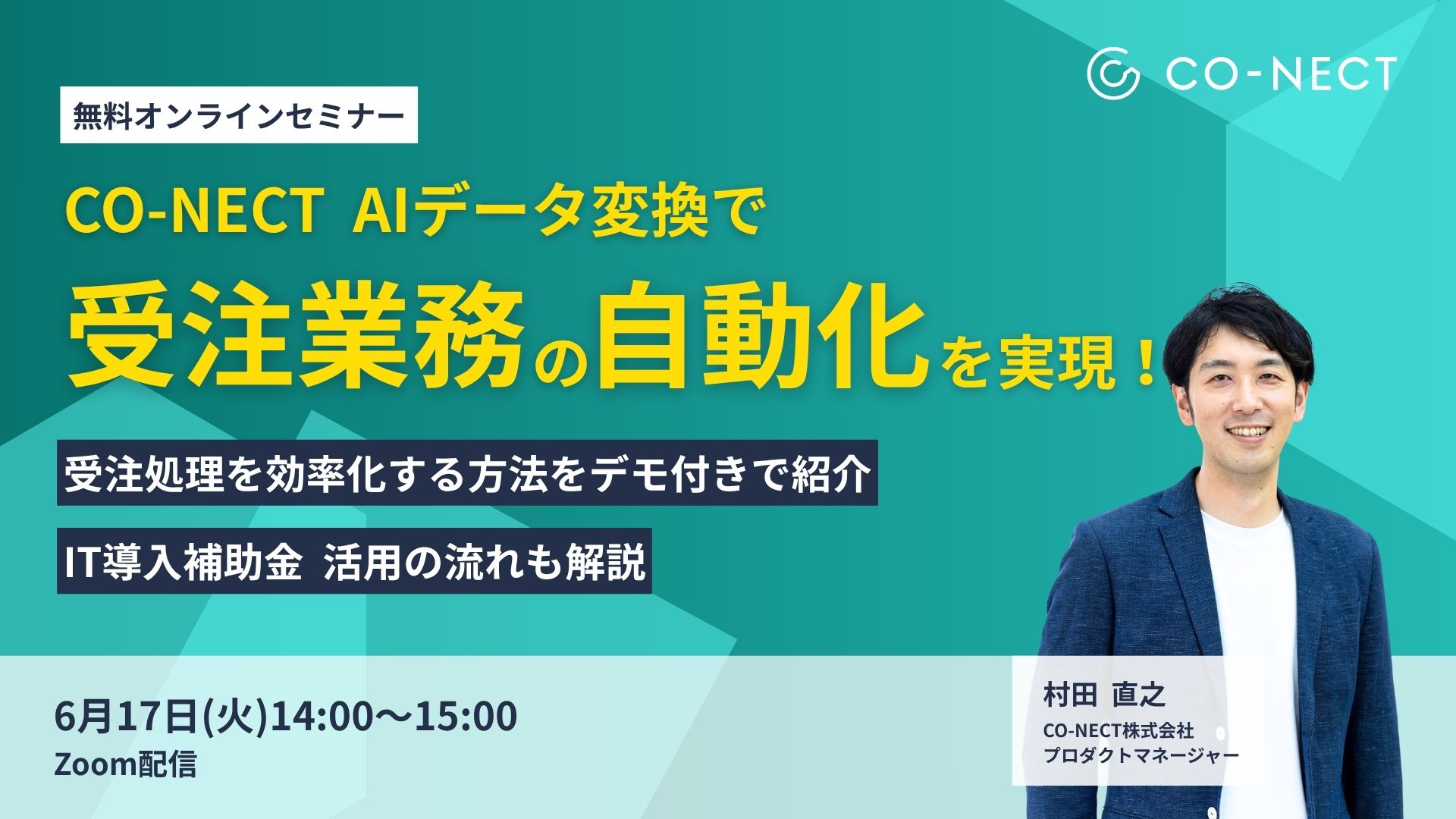 CO-NECT

無料オンラインセミナー

CO-NECT AIデータ変換で

受注業務の自動化を実現！

受注処理を効率化する方法をデモ付きで紹介

IT導入補助金 活用の流れも解説

6月17日(火)14:00〜15:00
Zoom配信

村田 直之
CO-NECT株式会社
プロダクトマネージャー